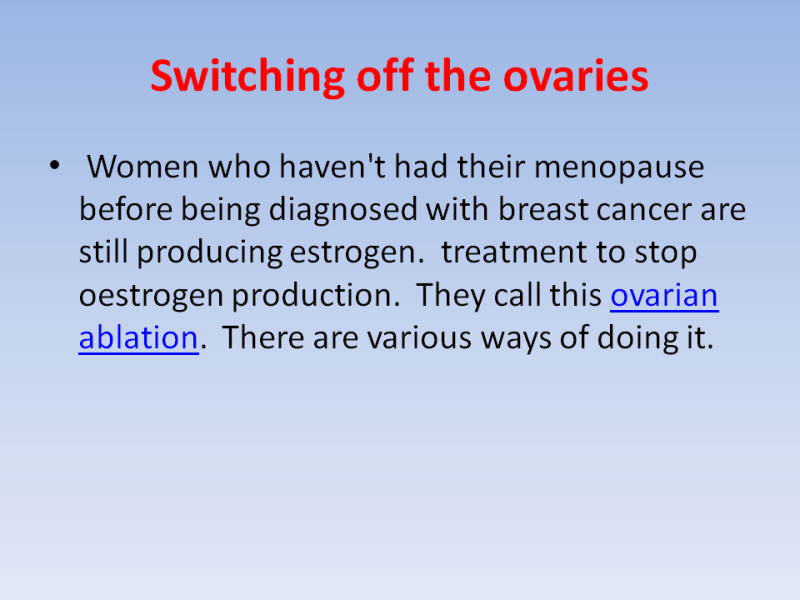 Switching off the ovaries

• Women who haven't had their menopause before being diagnosed with breast cancer are still producing estrogen. treatment to stop oestrogen production. They call this ovarian ablation. There are various ways of doing it.